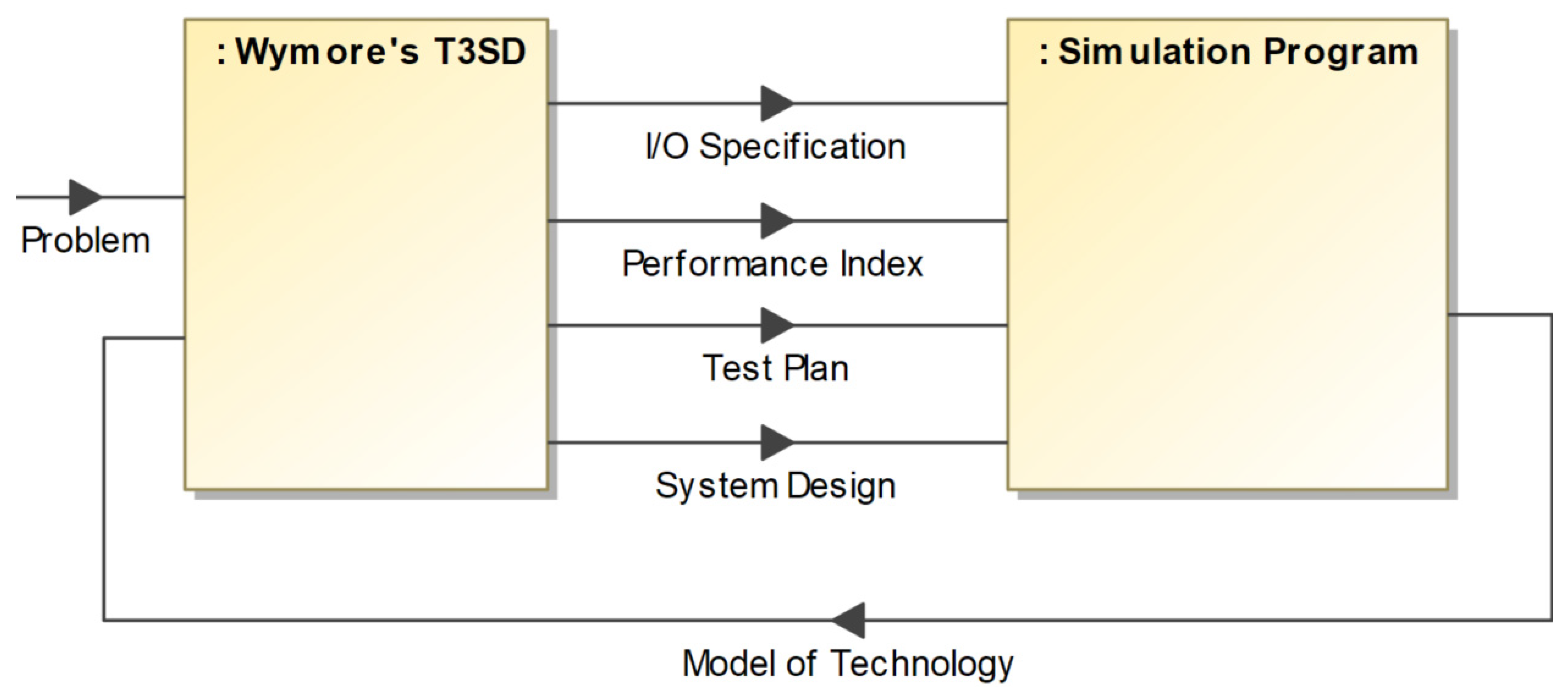 : Wymore's T3SD

: Simulation Program

Problem

I/O Specification

Performance Index

Test Plan

System Design

Model of Technology